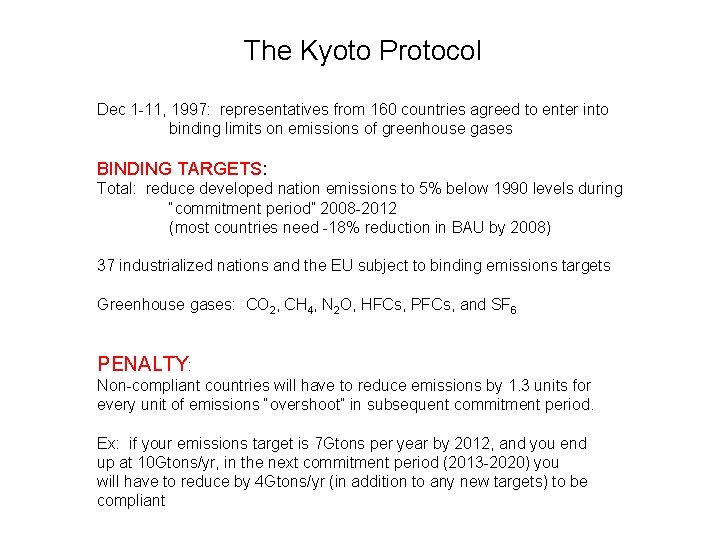 The Kyoto Protocol

Dec 1-11, 1997: representatives from 160 countries agreed to enter into binding limits on emissions of greenhouse gases

BINDING TARGETS:
Total: reduce developed nation emissions to 5% below 1990 levels during "commitment period" 2008-2012
(most countries need -18% reduction in BAU by 2008)

37 industrialized nations and the EU subject to binding emissions targets

Greenhouse gases: $CO_2$, $CH_4$, $N_2O$, HFCs, PFCs, and $SF_6$

PENALTY:
Non-compliant countries will have to reduce emissions by 1.3 units for every unit of emissions "overshoot" in subsequent commitment period.

Ex: if your emissions target is 7Gtons per year by 2012, and you end up at 10Gtons/yr, in the next commitment period (2013-2020) you will have to reduce by 4Gtons/yr (in addition to any new targets) to be compliant